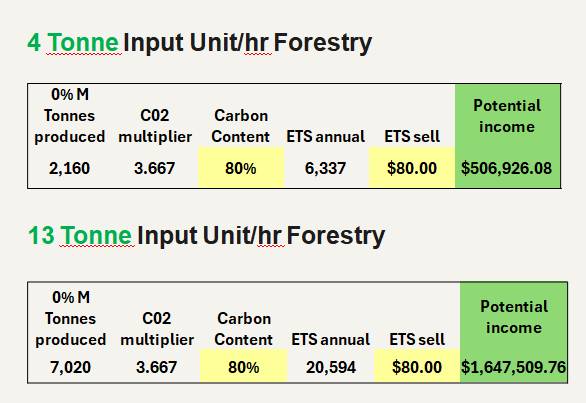 4 Tonne Input Unit/hr Forestry

| 0% M Tonnes produced | C02 multiplier | Carbon Content | ETS annual | ETS sell | Potential income |
|---|---|---|---|---|---|
| 2,160 | 3.667 | 80% | 6,337 | $80.00 | $506,926.08 |

13 Tonne Input Unit/hr Forestry

| 0% M Tonnes produced | C02 multiplier | Carbon Content | ETS annual | ETS sell | Potential income |
|---|---|---|---|---|---|
| 7,020 | 3.667 | 80% | 20,594 | $80.00 | $1,647,509.76 |